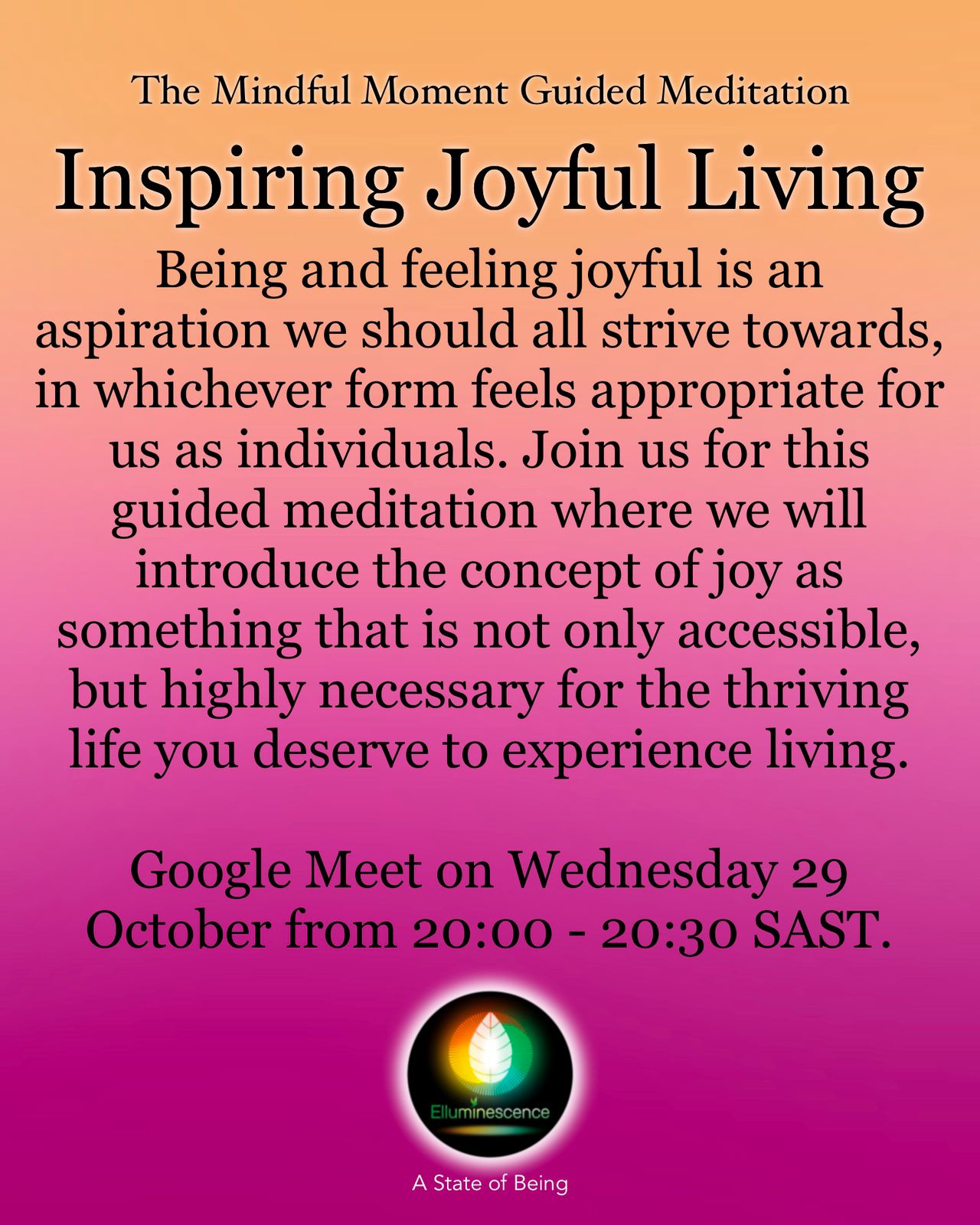 The Mindful Moment Guided Meditation

Inspiring Joyful Living

Being and feeling joyful is an aspiration we should all strive towards, in whichever form feels appropriate for us as individuals. Join us for this guided meditation where we will introduce the concept of joy as something that is not only accessible, but highly necessary for the thriving life you deserve to experience living.

Google Meet on Wednesday 29 October from 20:00 - 20:30 SAST.

Elluminescence

A State of Being